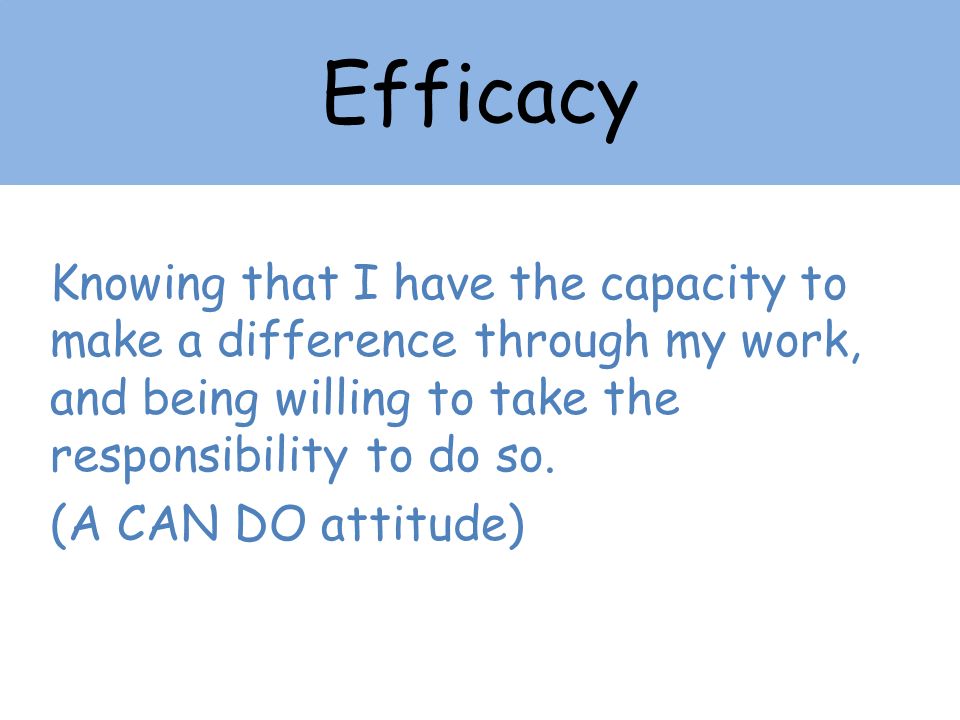 Efficacy

Knowing that I have the capacity to make a difference through my work, and being willing to take the responsibility to do so.

(A CAN DO attitude)